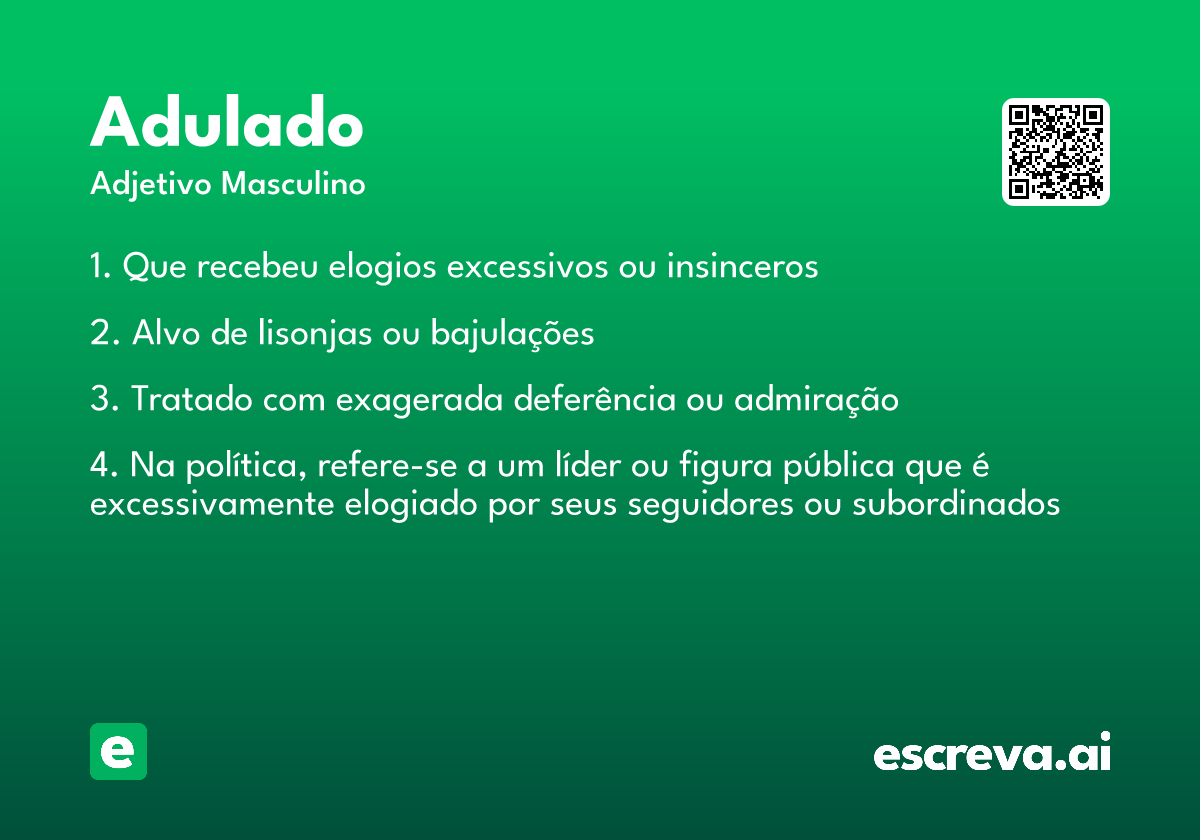 Adulado
Adjetivo Masculino

1. Que recebeu elogios excessivos ou insinceros

2. Alvo de lisonjas ou bajulações

3. Tratado com exagerada deferência ou admiração

4. Na política, refere-se a um líder ou figura pública que é excessivamente elogiado por seus seguidores ou subordinados

e

escreva.ai